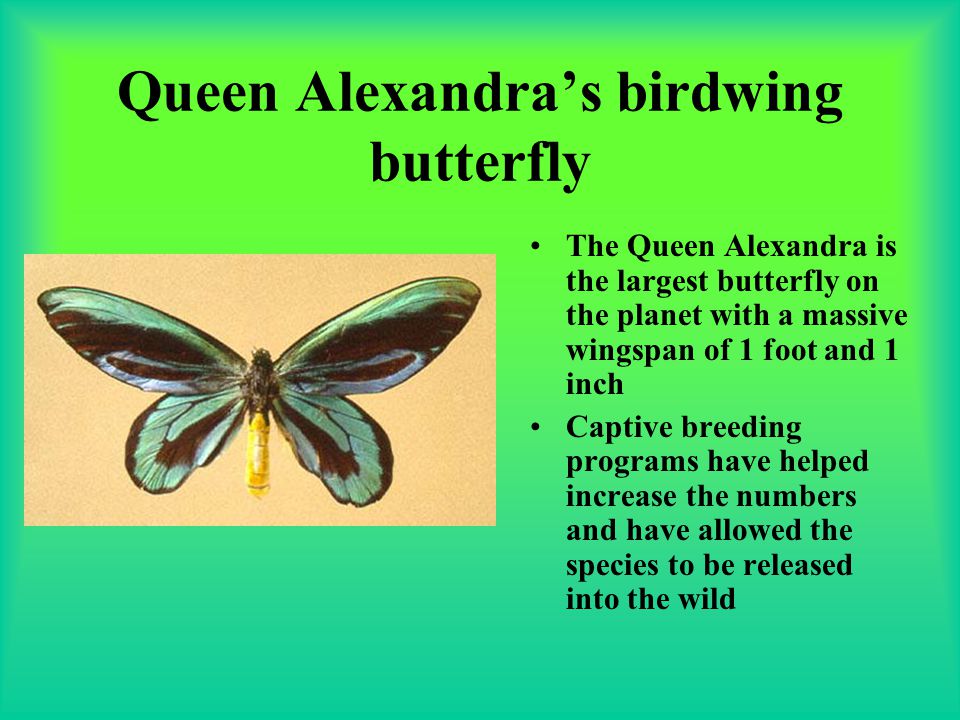 Queen Alexandra’s birdwing butterfly

• The Queen Alexandra is the largest butterfly on the planet with a massive wingspan of 1 foot and 1 inch

• Captive breeding programs have helped increase the numbers and have allowed the species to be released into the wild